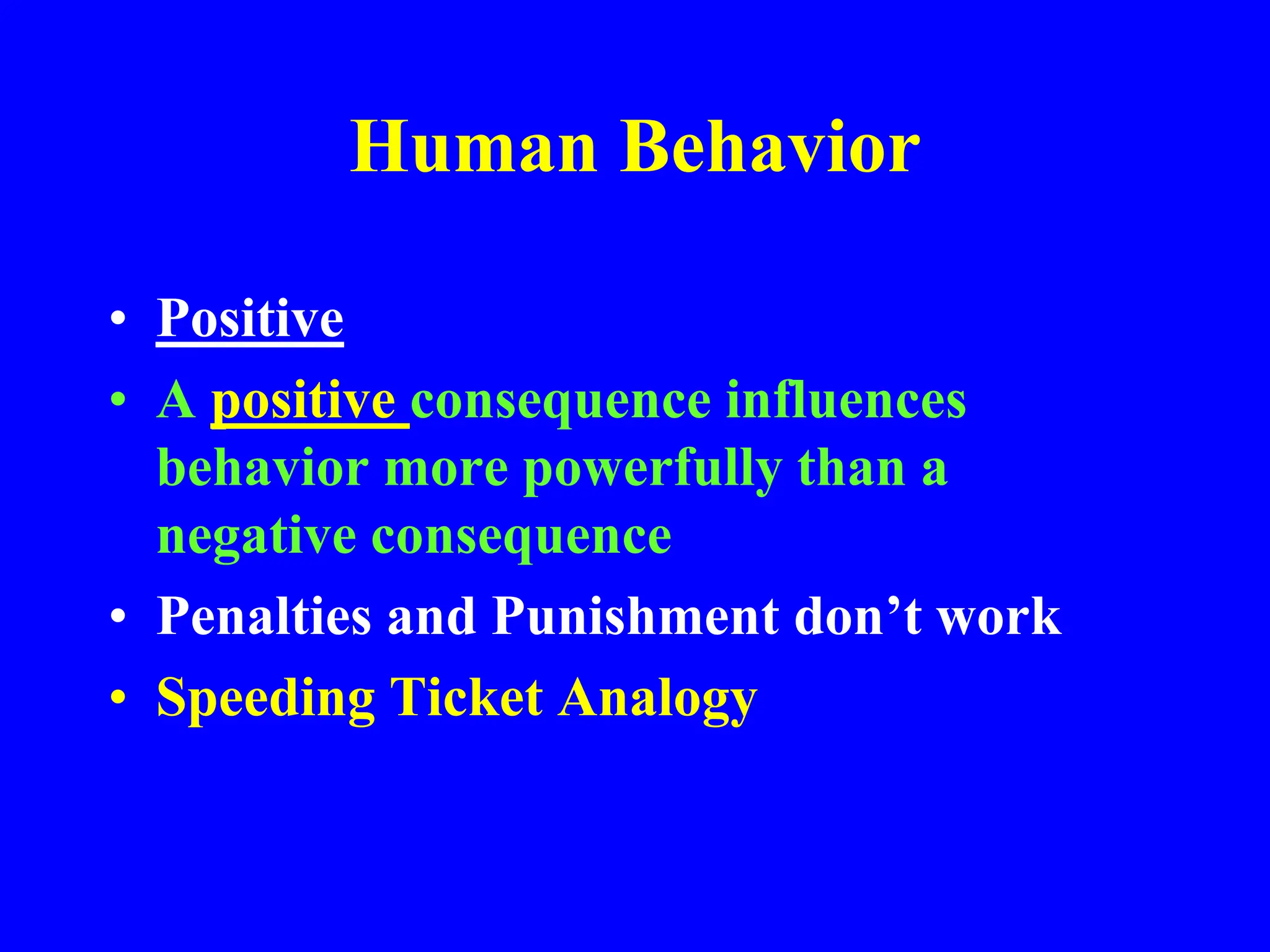 Human Behavior

• Positive
• A positive consequence influences behavior more powerfully than a negative consequence
• Penalties and Punishment don’t work
• Speeding Ticket Analogy